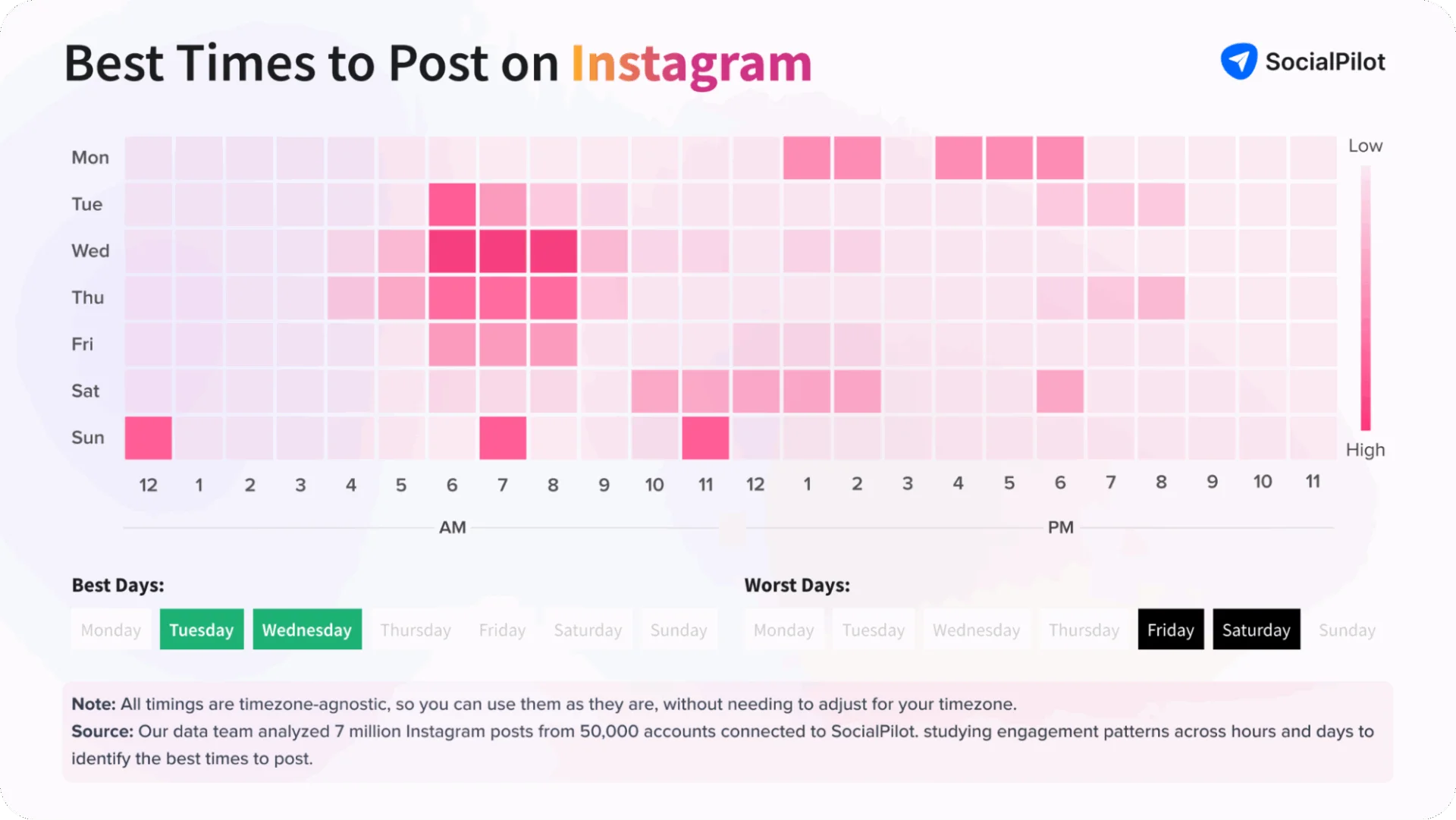 Best Times to Post on Instagram

SocialPilot

Mon
Tue
Wed
Thu
Fri
Sat
Sun

Low
High

12 1 2 3 4 5 6 7 8 9 10 11 12 1 2 3 4 5 6 7 8 9 10 11

AM
PM

Best Days:
Monday Tuesday Wednesday Thursday Friday Saturday Sunday

Worst Days:
Monday Tuesday Wednesday Thursday Friday Saturday Sunday

Note: All timings are timezone-agnostic, so you can use them as they are, without needing to adjust for your timezone.
Source: Our data team analyzed 7 million Instagram posts from 50,000 accounts connected to SocialPilot. studying engagement patterns across hours and days to identify the best times to post.